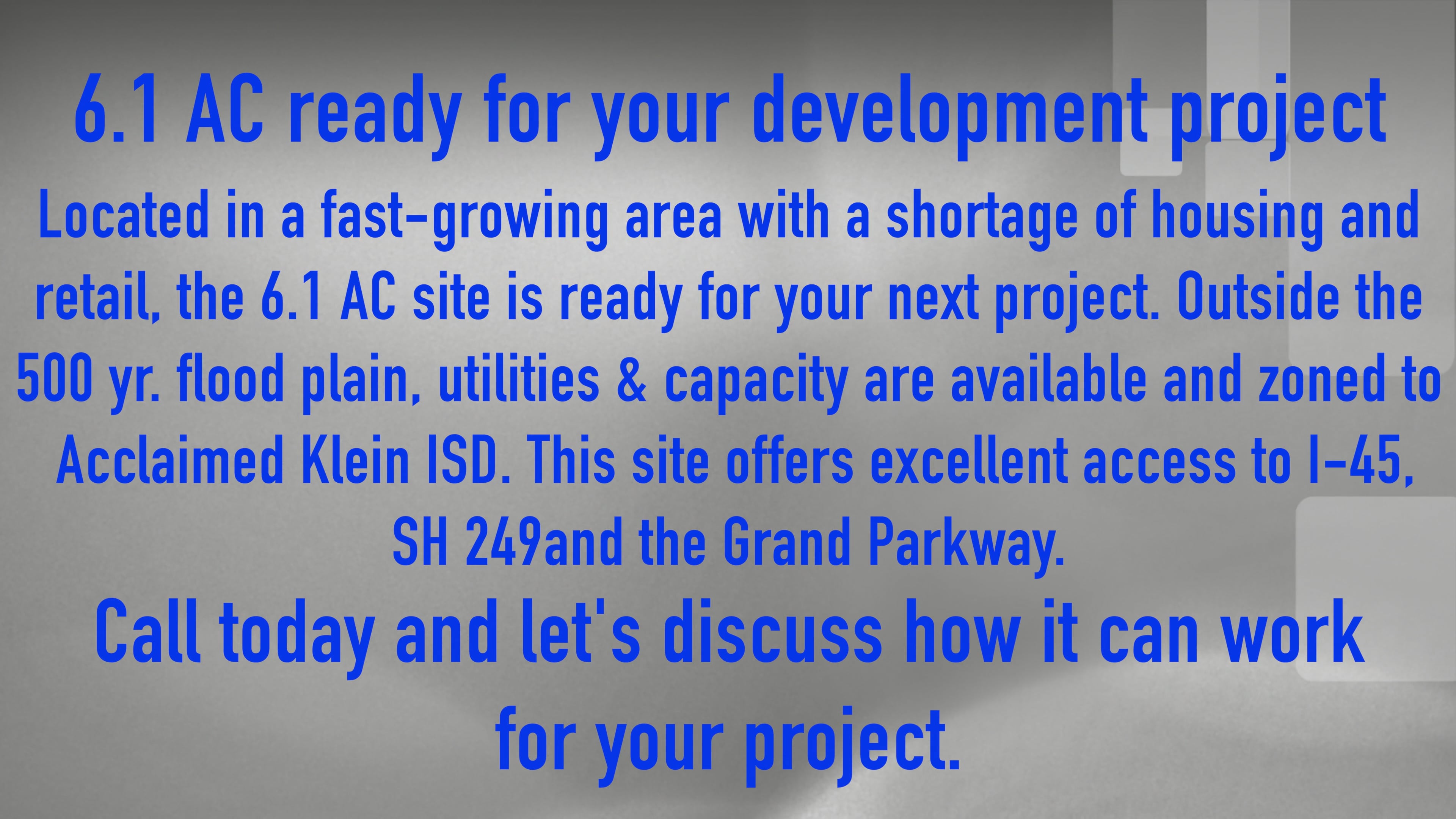 6.1 AC ready for your development project

Located in a fast-growing area with a shortage of housing and retail, the 6.1 AC site is ready for your next project. Outside the 500 yr. flood plain, utilities & capacity are available and zoned to Acclaimed Klein ISD. This site offers excellent access to I-45, SH 249and the Grand Parkway.

Call today and let's discuss how it can work for your project.